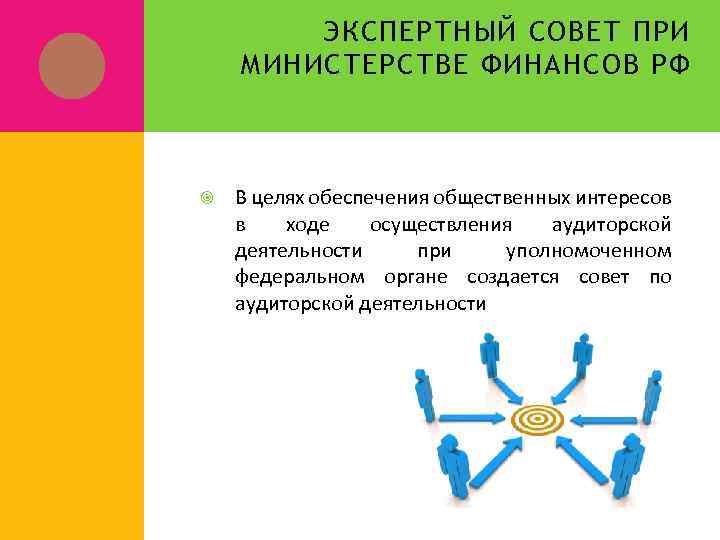 ЭКСПЕРТНЫЙ СОВЕТ ПРИ МИНИСТЕРСТВЕ ФИНАНСОВ РФ

В целях обеспечения общественных интересов в ходе осуществления аудиторской деятельности при уполномоченном федеральном органе создается совет по аудиторской деятельности